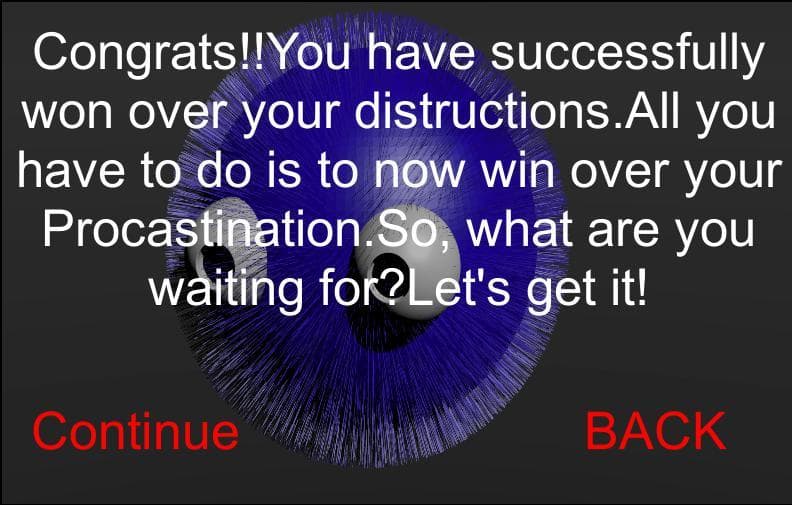 Congrats!!You have successfully won over your distructions.All you have to do is to now win over your Procastination.So, what are you waiting for?Let's get it!

Continue

BACK